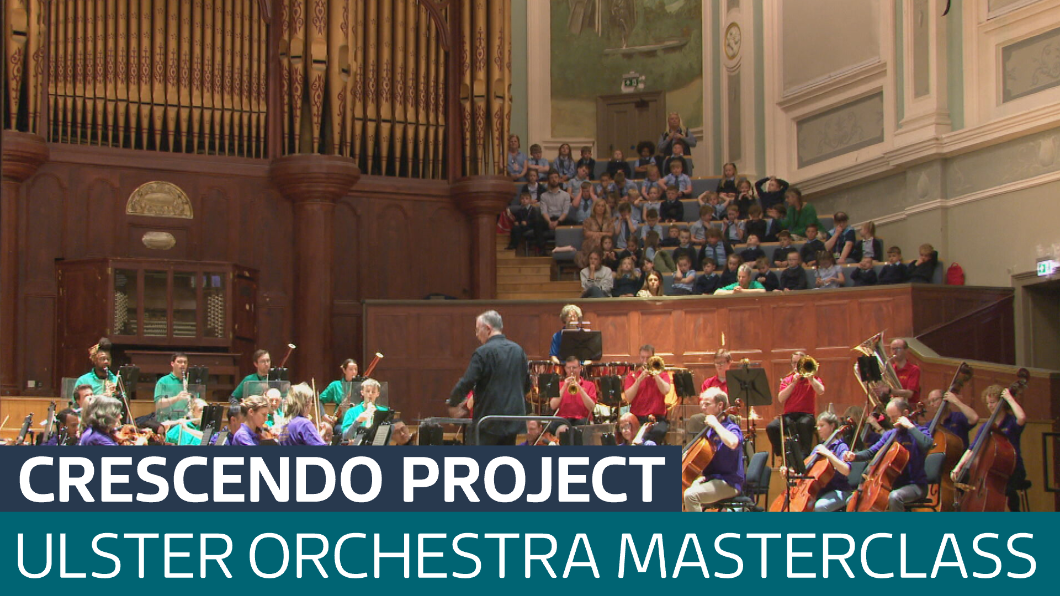 CRESCENDO PROJECT
ULSTER ORCHESTRA MASTERCLASS